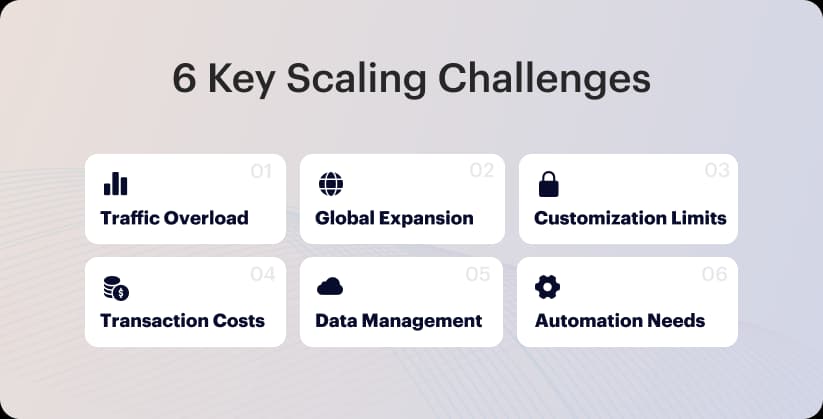 6 Key Scaling Challenges

01
Traffic Overload

02
Global Expansion

03
Customization Limits

04
Transaction Costs

05
Data Management

06
Automation Needs